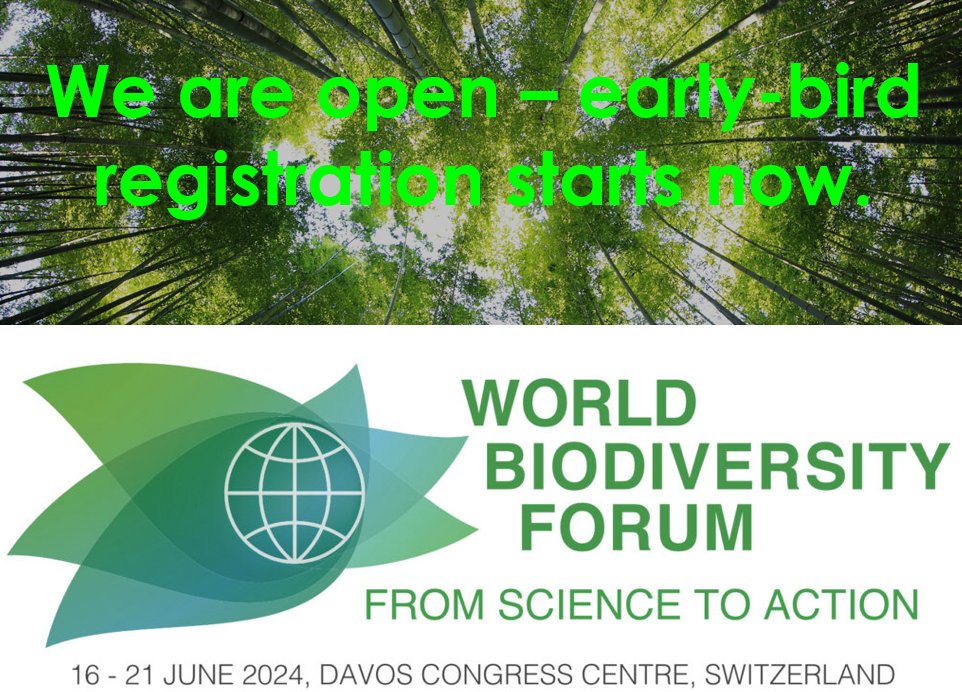 We are open – early-bird registration starts now.

WORLD BIODIVERSITY FORUM

FROM SCIENCE TO ACTION

16 - 21 JUNE 2024, DAVOS CONGRESS CENTRE, SWITZERLAND